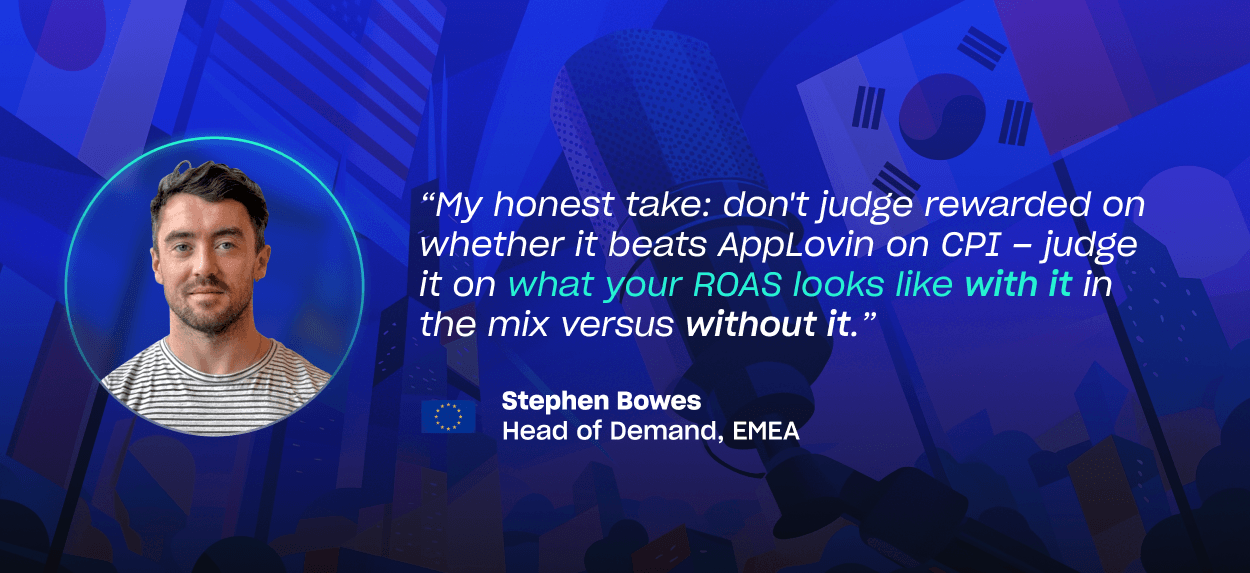 “My honest take: don't judge rewarded on whether it beats AppLovin on CPI – judge it on what your ROAS looks like with it in the mix versus without it.”

Stephen Bowes
Head of Demand, EMEA